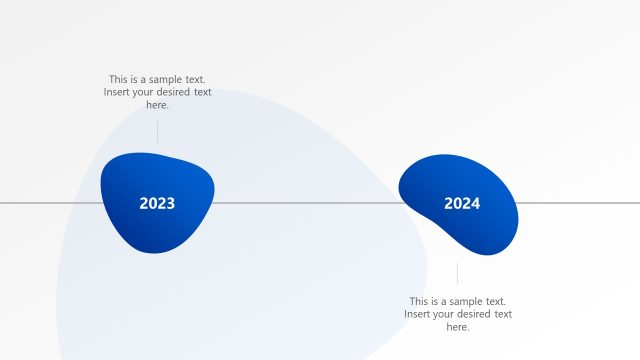 This is a sample text. Insert your desired text here.

2023

2024

This is a sample text. Insert your desired text here.